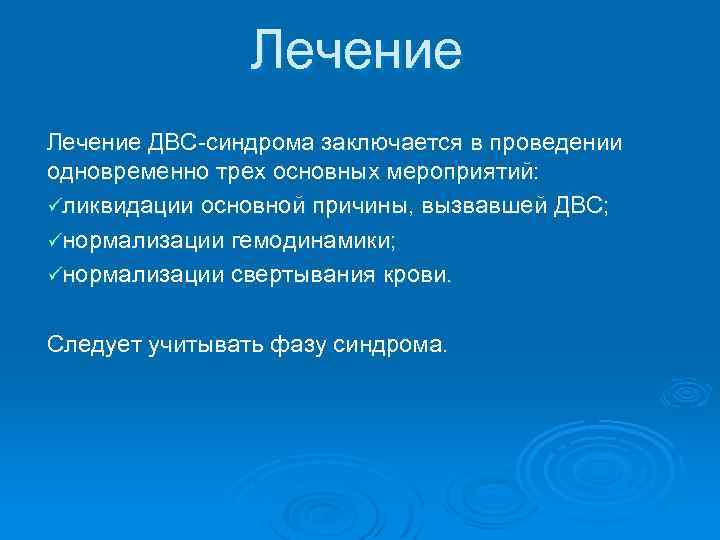 Лечение

Лечение ДВС-синдрома заключается в проведении одновременно трех основных мероприятий:
✓ликвидации основной причины, вызвавшей ДВС;
✓нормализации гемодинамики;
✓нормализации свертывания крови.

Следует учитывать фазу синдрома.